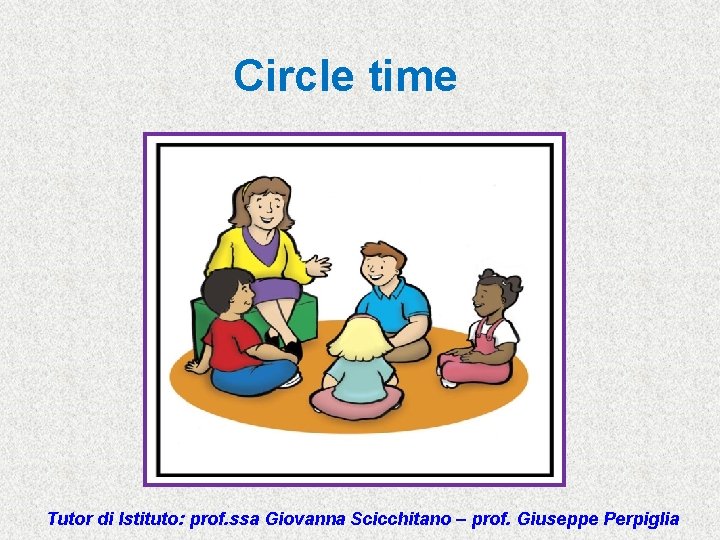 Circle time

Tutor di Istituto: prof.ssa Giovanna Scicchitano – prof. Giuseppe Perpiglia